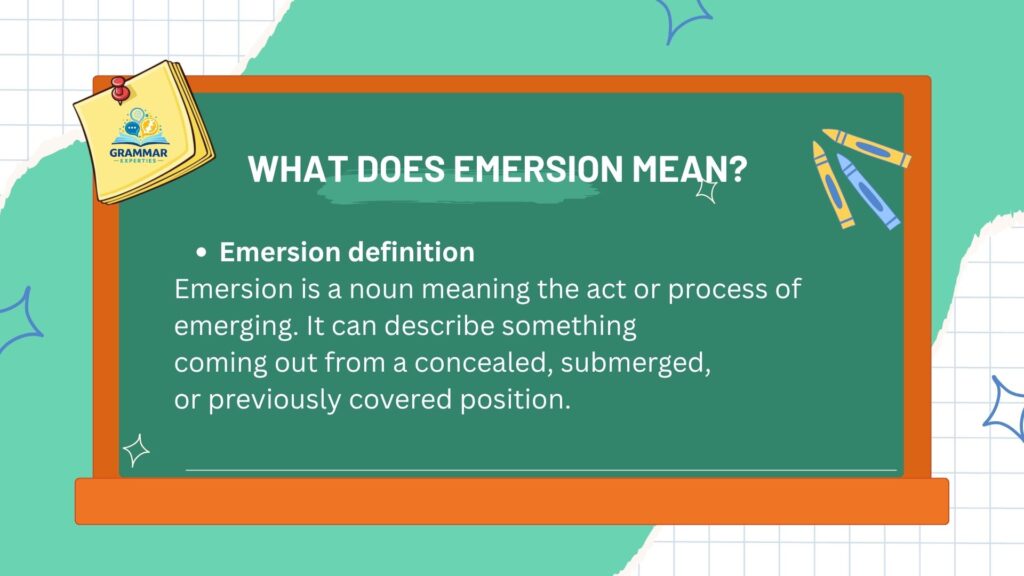 GRAMMAR EXPERTIES

WHAT DOES EMERSION MEAN?

• Emersion definition
Emersion is a noun meaning the act or process of emerging. It can describe something coming out from a concealed, submerged, or previously covered position.